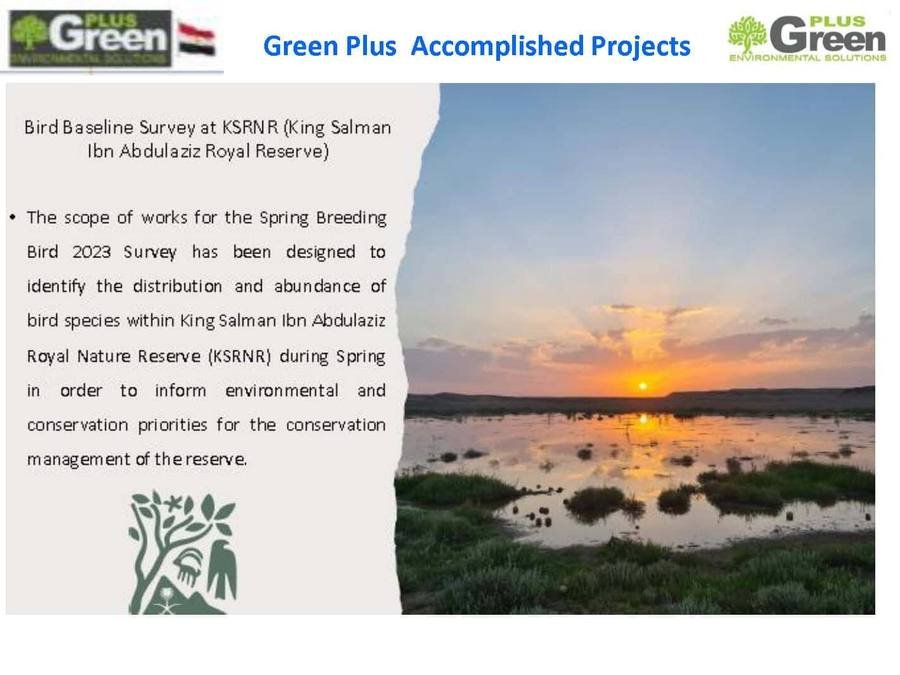 PLUS Green ENVIRONMENTAL SOLUTIONS

Green Plus Accomplished Projects

PLUS Green ENVIRONMENTAL SOLUTIONS

Bird Baseline Survey at KSRNR (King Salman Ibn Abdulaziz Royal Reserve)

• The scope of works for the Spring Breeding Bird 2023 Survey has been designed to identify the distribution and abundance of bird species within King Salman Ibn Abdulaziz Royal Nature Reserve (KSRNR) during Spring in order to inform environmental and conservation priorities for the conservation management of the reserve.